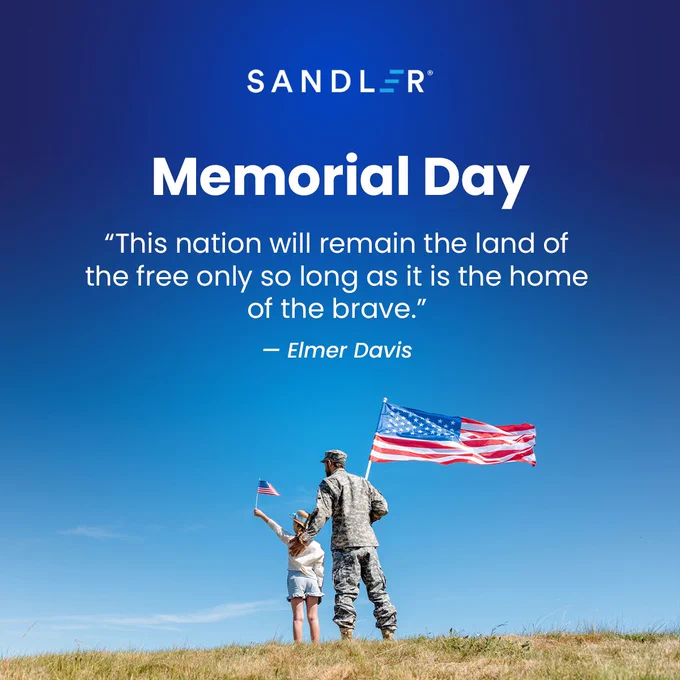 SANDLER®

Memorial Day

“This nation will remain the land of the free only so long as it is the home of the brave.”

— Elmer Davis